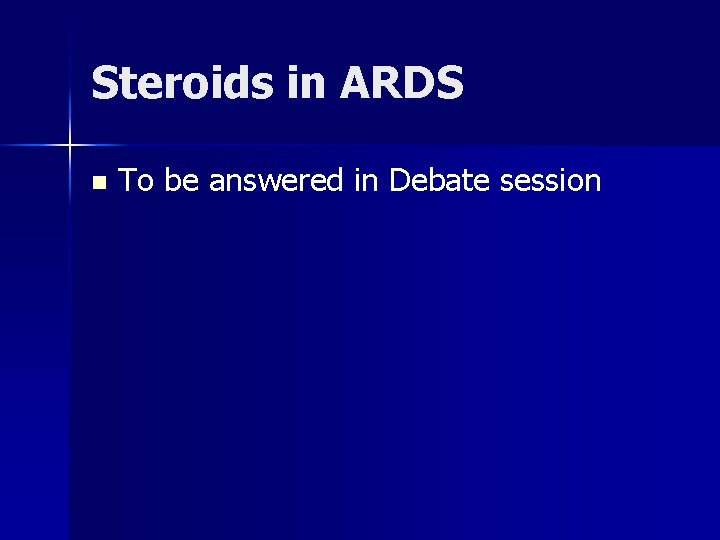 Steroids in ARDS

• To be answered in Debate session